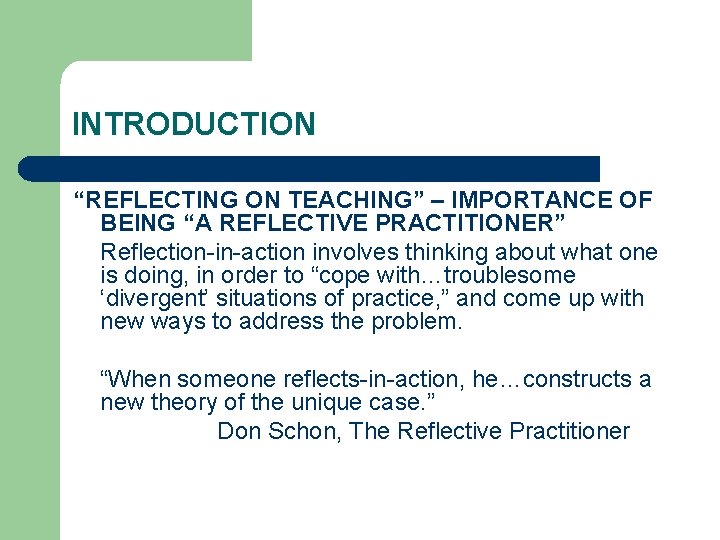 INTRODUCTION

“REFLECTING ON TEACHING” – IMPORTANCE OF BEING “A REFLECTIVE PRACTITIONER”

Reflection-in-action involves thinking about what one is doing, in order to “cope with…troublesome ‘divergent’ situations of practice,” and come up with new ways to address the problem.

“When someone reflects-in-action, he…constructs a new theory of the unique case.”

Don Schon, The Reflective Practitioner